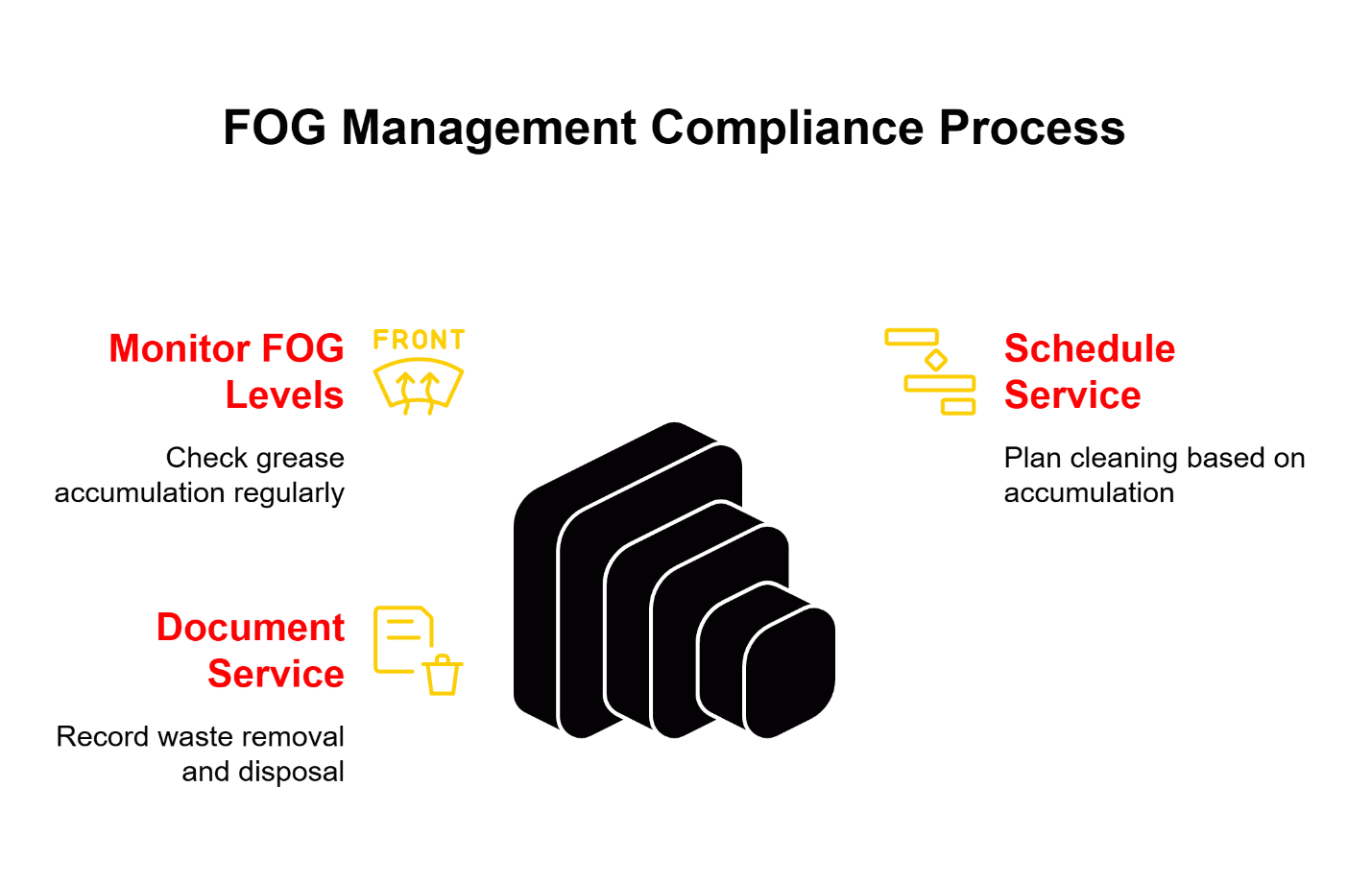 FOG Management Compliance Process

Monitor FOG Levels

FRONT

Check grease accumulation regularly

Schedule Service

Plan cleaning based on accumulation

Document Service

Record waste removal and disposal